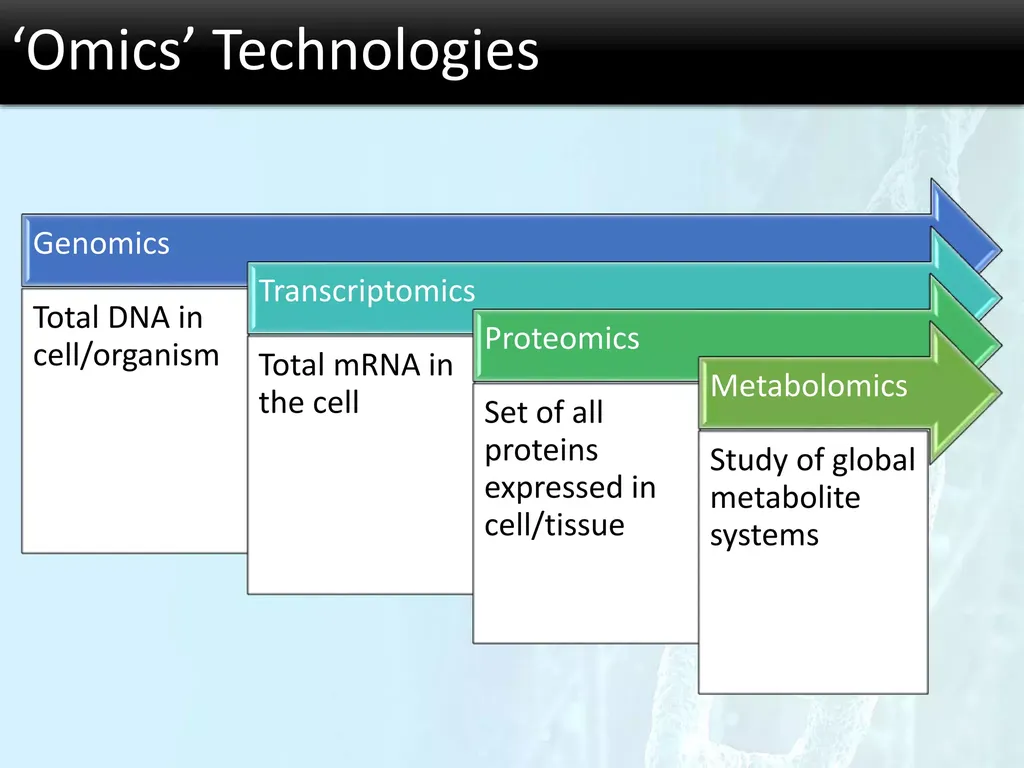 ‘Omics’ Technologies

Genomics

Total DNA in cell/organism

Transcriptomics

Total mRNA in the cell

Proteomics

Set of all proteins expressed in cell/tissue

Metabolomics

Study of global metabolite systems